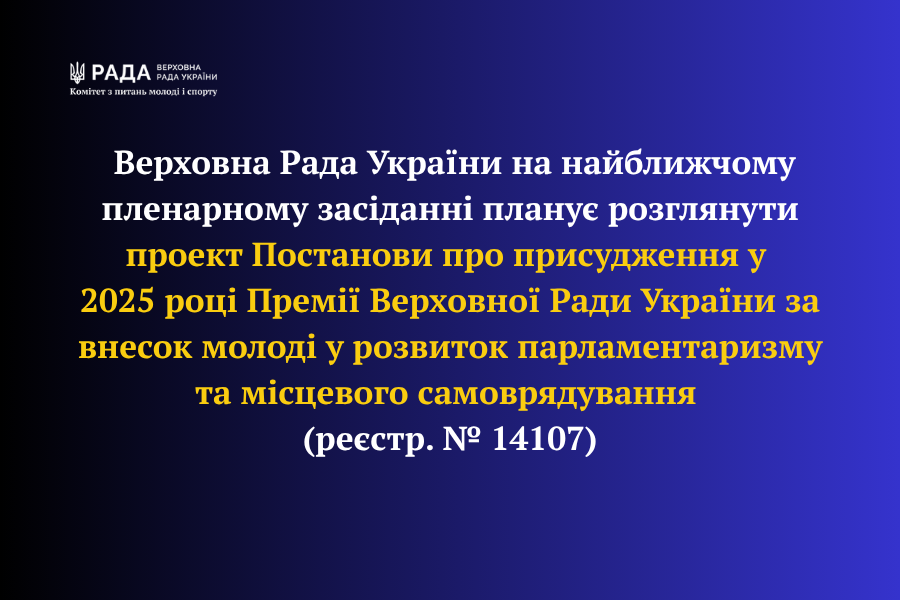 РАДА ВЕРХОВНА РАДА УКРАЇНИ
Комітет з питань молоді і спорту

Верховна Рада України на найближчому пленарному засіданні планує розглянути проект Постанови про присудження у 2025 році Премії Верховної Ради України за внесок молоді у розвиток парламентаризму та місцевого самоврядування (реєстр. № 14107)